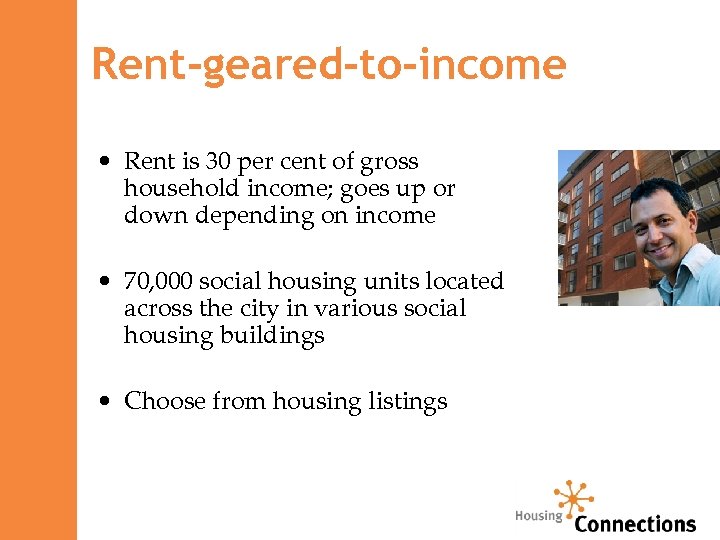 Rent-geared-to-income

• Rent is 30 per cent of gross household income; goes up or down depending on income

• 70,000 social housing units located across the city in various social housing buildings

• Choose from housing listings

Housing Connections